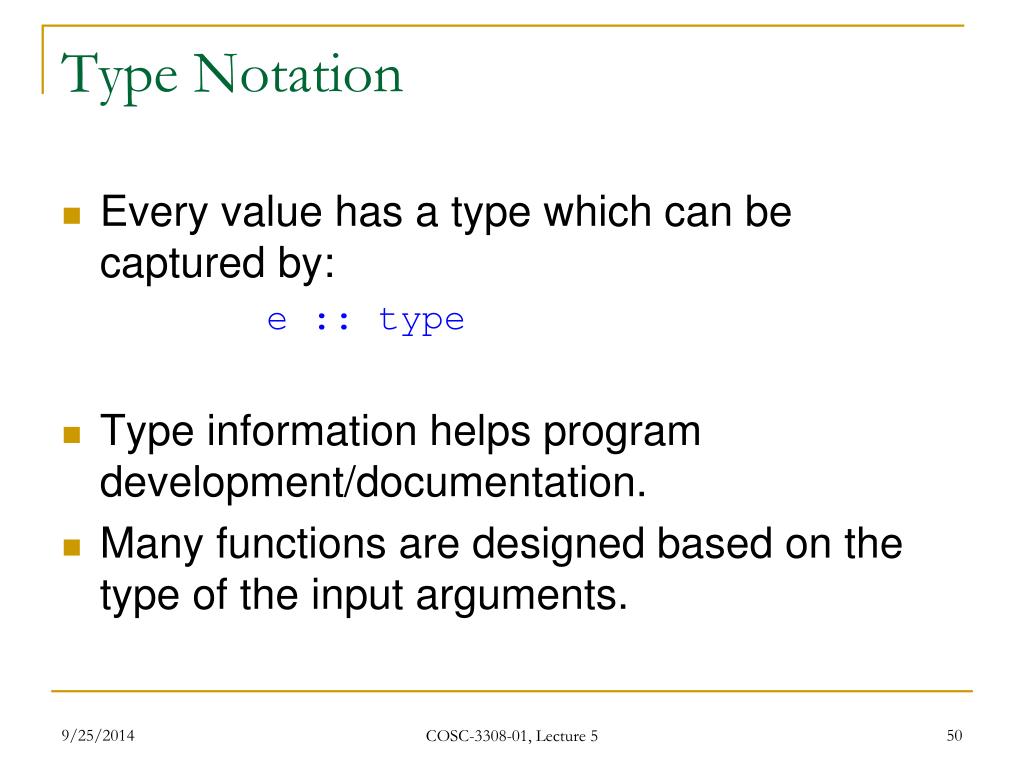 Type Notation

Every value has a type which can be captured by:

e :: type

Type information helps program development/documentation.

Many functions are designed based on the type of the input arguments.

9/25/2014

COSC-3308-01, Lecture 5

50